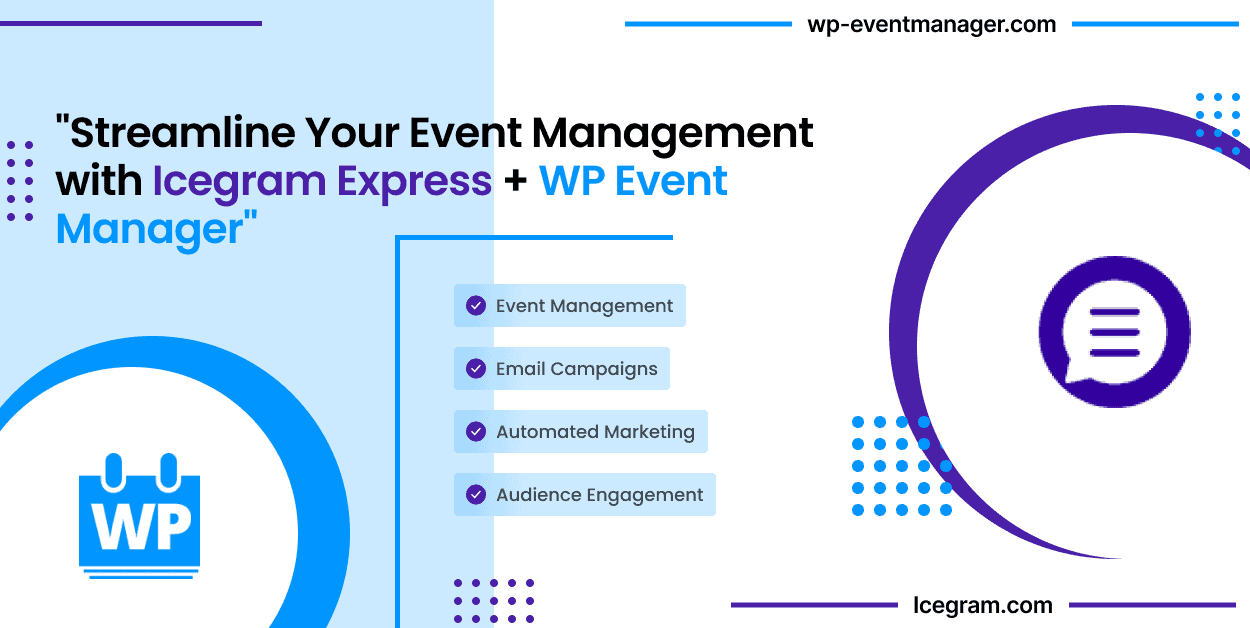 wp-eventmanager.com

"Streamline Your Event Management with Icegram Express + WP Event Manager"

Event Management

Email Campaigns

Automated Marketing

Audience Engagement

WP

Icegram.com